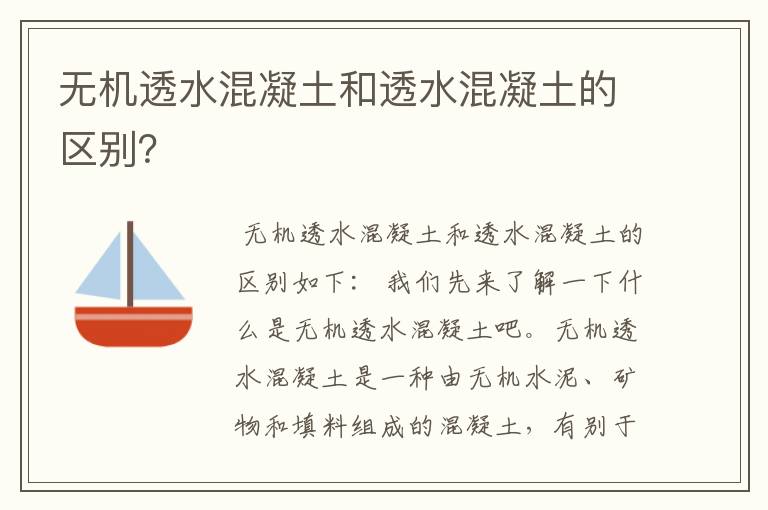 无机透水混凝土和透水混凝土的区别?

无机透水混凝土和透水混凝土的区别如下： 我们先来了解一下什么是无机透水混凝土吧。无机透水混凝土是一种由无机水泥、矿物和填料组成的混凝土，有别于